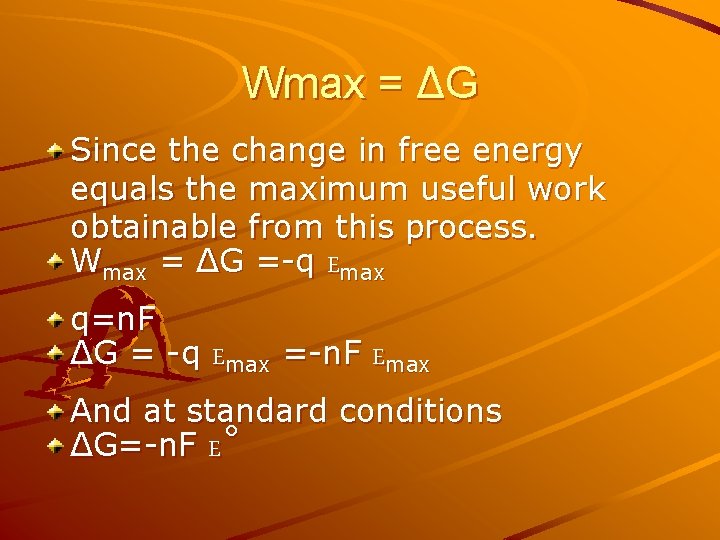 Wmax = ΔG

Since the change in free energy equals the maximum useful work obtainable from this process.

$W_{max} = \Delta G = -q\ E_{max}$

q=nF

$\Delta G = -q\ E_{max} = -nF\ E_{max}$

And at standard conditions

$\Delta G = -nF\ E^{\circ}$